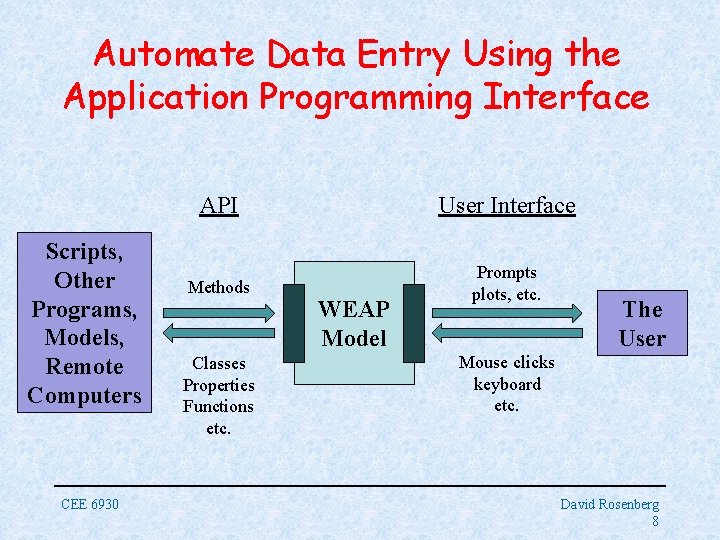 Automate Data Entry Using the Application Programming Interface

API

User Interface

Scripts, Other Programs, Models, Remote Computers

Methods

Classes Properties Functions etc.

WEAP Model

Prompts plots, etc.

Mouse clicks keyboard etc.

The User

CEE 6930

David Rosenberg
8